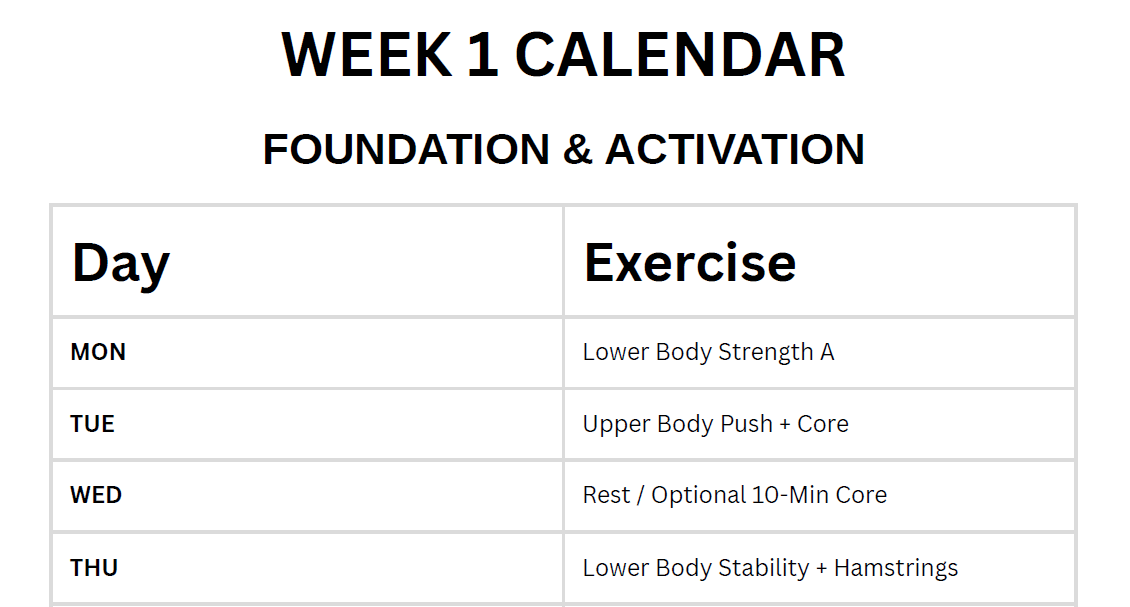 WEEK 1 CALENDAR

FOUNDATION & ACTIVATION

| Day | Exercise |
|---|---|
| MON | Lower Body Strength A |
| TUE | Upper Body Push + Core |
| WED | Rest / Optional 10-Min Core |
| THU | Lower Body Stability + Hamstrings |